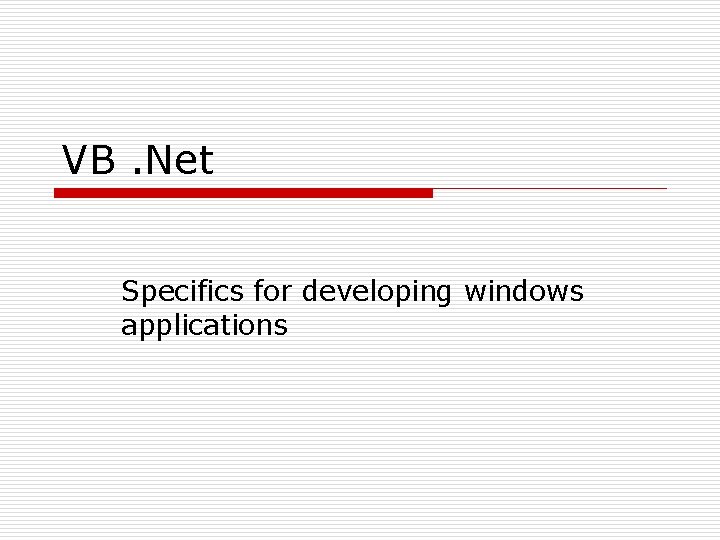 VB .Net

Specifics for developing windows applications